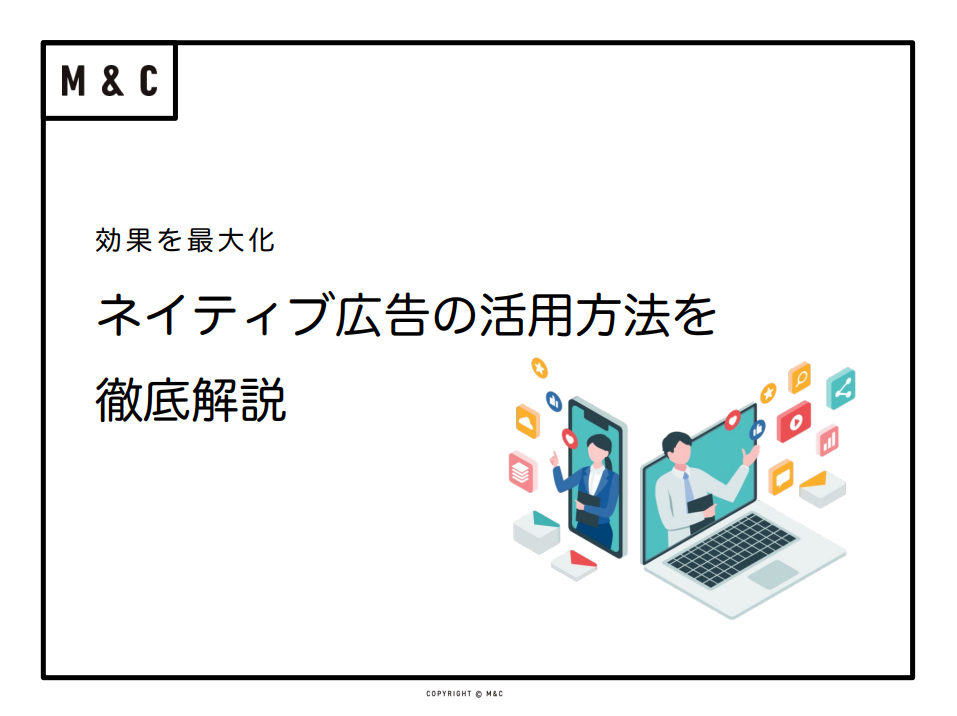 M & C

効果を最大化

ネイティブ広告の活用方法を徹底解説

COPYRIGHT © M&C